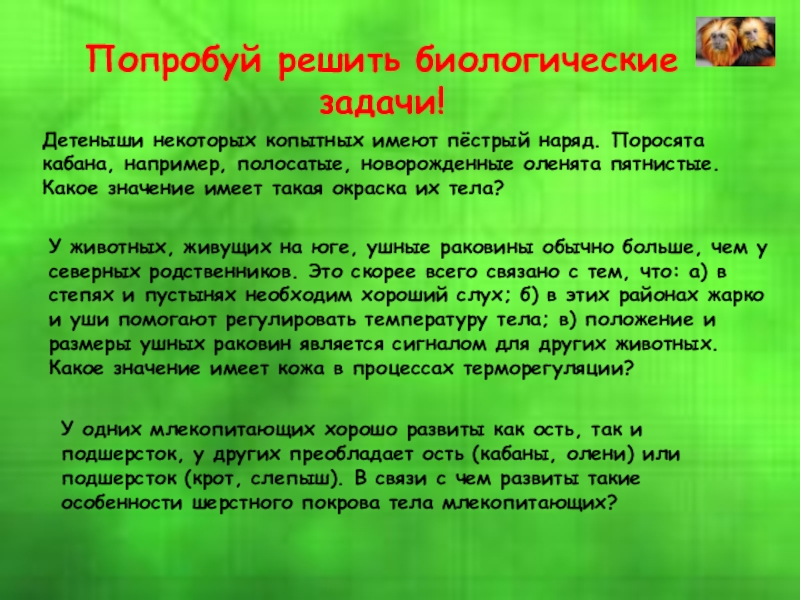 Попробуй решить биологические задачи!

Детеныши некоторых копытных имеют пёстрый наряд. Поросята кабана, например, полосатые, новорожденные оленята пятнистые. Какое значение имеет такая окраска их тела?

У животных, живущих на юге, ушные раковины обычно больше, чем у северных родственников. Это скорее всего связано с тем, что: а) в степях и пустынях необходим хороший слух; б) в этих районах жарко и уши помогают регулировать температуру тела; в) положение и размеры ушных раковин является сигналом для других животных. Какое значение имеет кожа в процессах терморегуляции?

У одних млекопитающих хорошо развиты как ость, так и подшерсток, у других преобладает ость (кабаны, олени) или подшерсток (крот, слепыш). В связи с чем развиты такие особенности шерстного покрова тела млекопитающих?